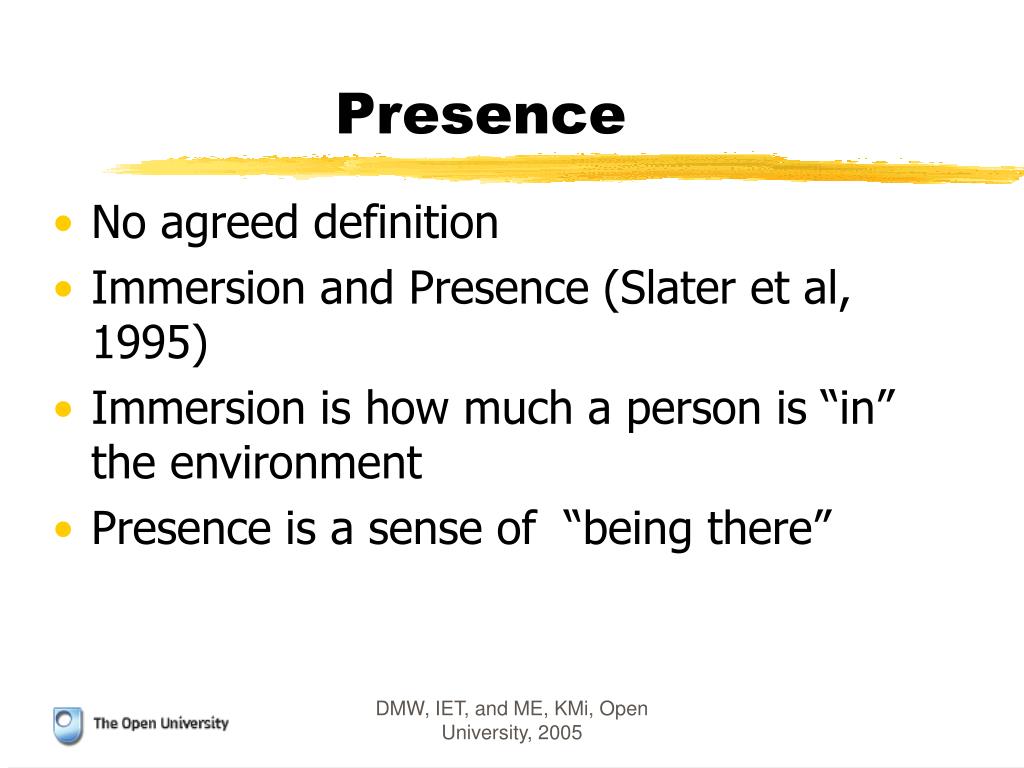 Presence

• No agreed definition
• Immersion and Presence (Slater et al, 1995)
• Immersion is how much a person is “in” the environment
• Presence is a sense of “being there”

The Open University

DMW, IET, and ME, KMi, Open University, 2005